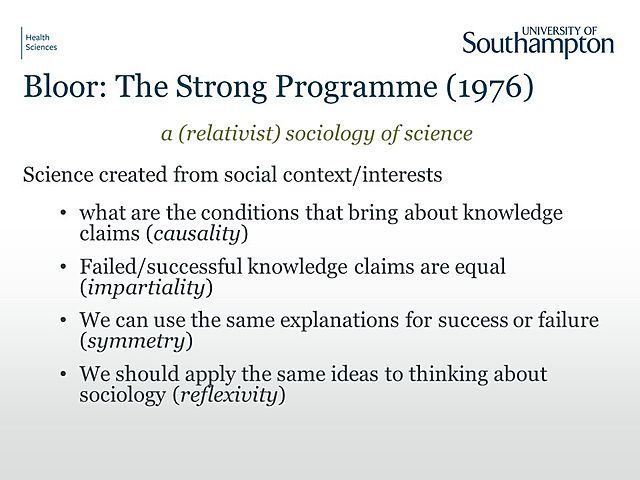 Health Sciences

UNIVERSITY OF Southampton

Bloor: The Strong Programme (1976)

a (relativist) sociology of science

Science created from social context/interests

• what are the conditions that bring about knowledge claims (causality)

• Failed/successful knowledge claims are equal (impartiality)

• We can use the same explanations for success or failure (symmetry)

• We should apply the same ideas to thinking about sociology (reflexivity)